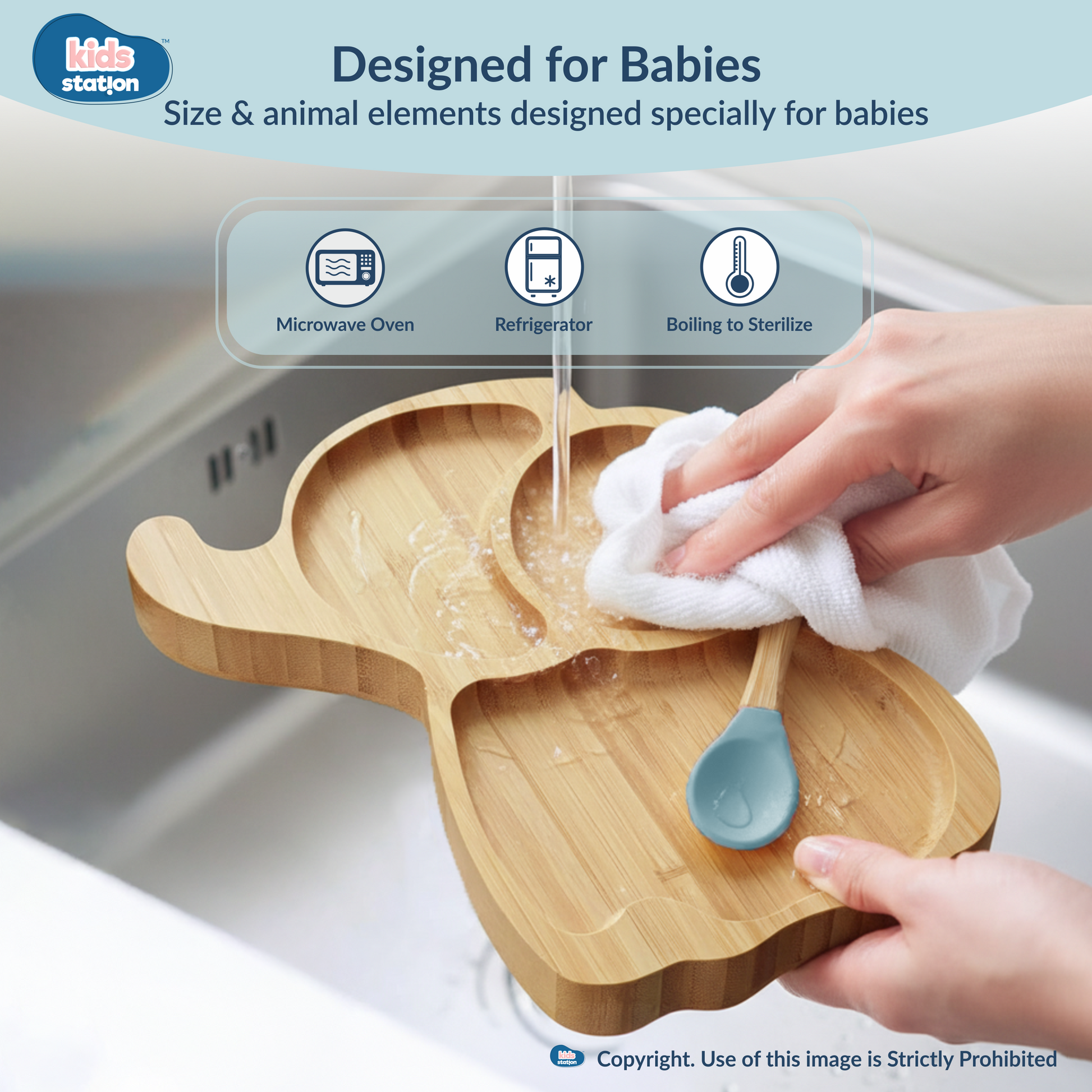 kids station™

Designed for Babies

Size & animal elements designed specially for babies

Microwave Oven

Refrigerator

Boiling to Sterilize

kids station

Copyright. Use of this image is Strictly Prohibited